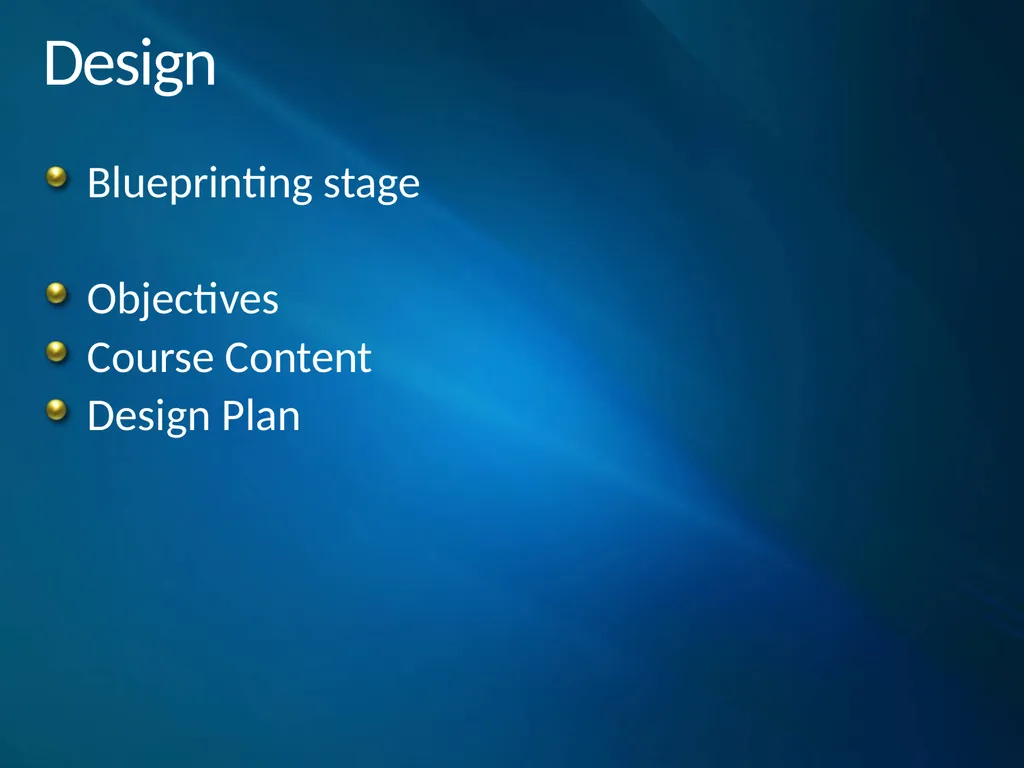 Design

Blueprinting stage

Objectives
Course Content
Design Plan